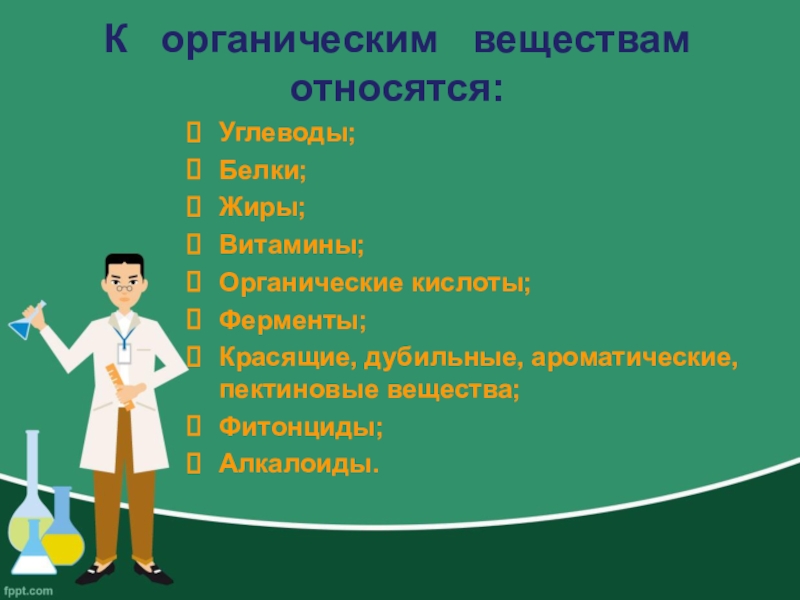 К органическим веществам относятся:

 Углеводы;
 Белки;
 Жиры;
 Витамины;
 Органические кислоты;
 Ферменты;
 Красящие, дубильные, ароматические, пектиновые вещества;
 Фитонциды;
 Алкалоиды.

fppt.com